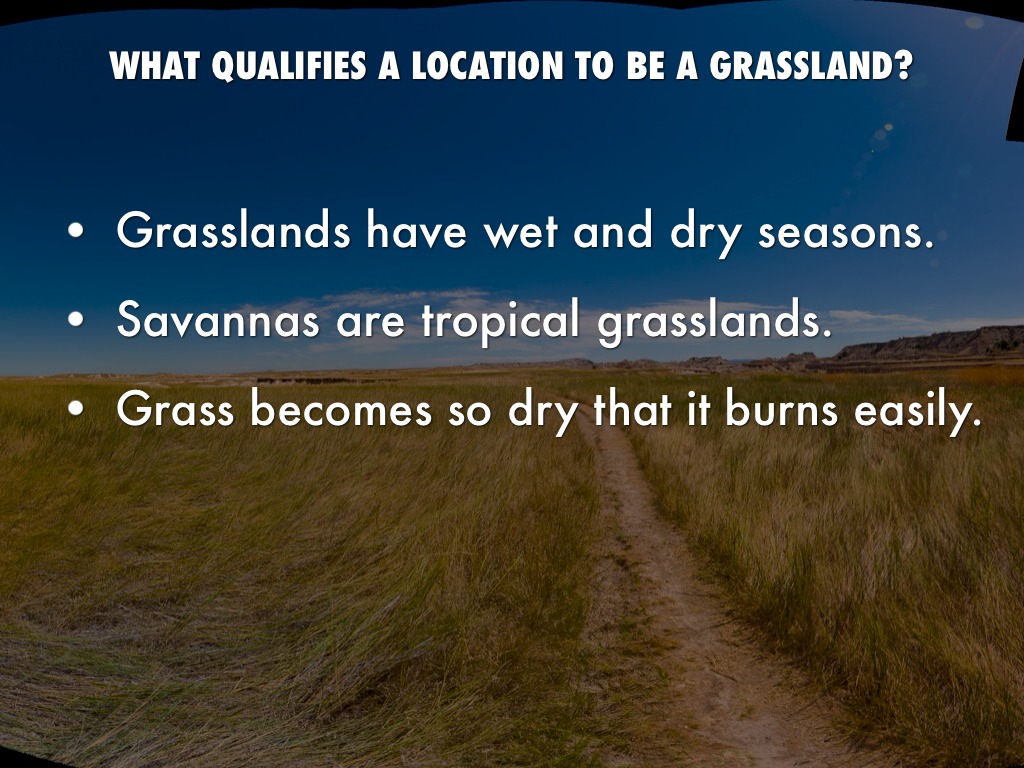 WHAT QUALIFIES A LOCATION TO BE A GRASSLAND?

• Grasslands have wet and dry seasons.
• Savannas are tropical grasslands.
• Grass becomes so dry that it burns easily.